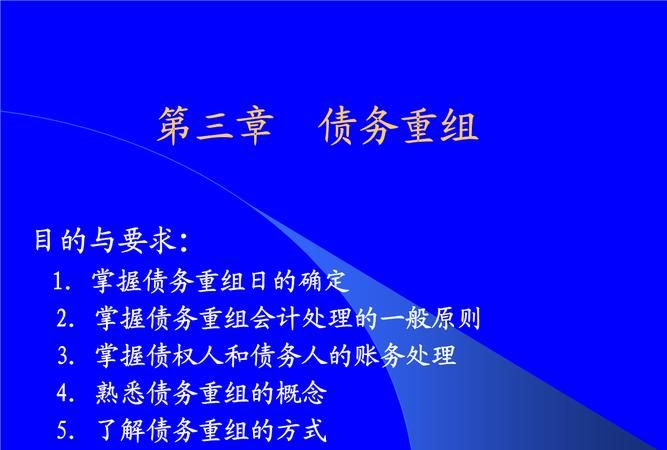 第三章　债务重组

目的与要求:
1. 掌握债务重组日的确定
2. 掌握债务重组会计处理的一般原则
3. 掌握债权人和债务人的账务处理
4. 熟悉债务重组的概念
5. 了解债务重组的方式